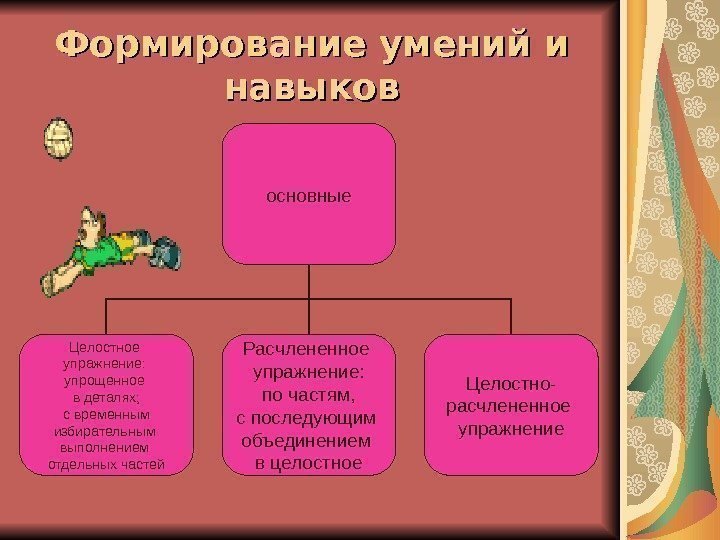 Формирование умений и навыков

основные

Целостное упражнение: упрощенное в деталях; с временным избирательным выполнением отдельных частей

Расчлененное упражнение: по частям, с последующим объединением в целостное

Целостно-расчлененное упражнение